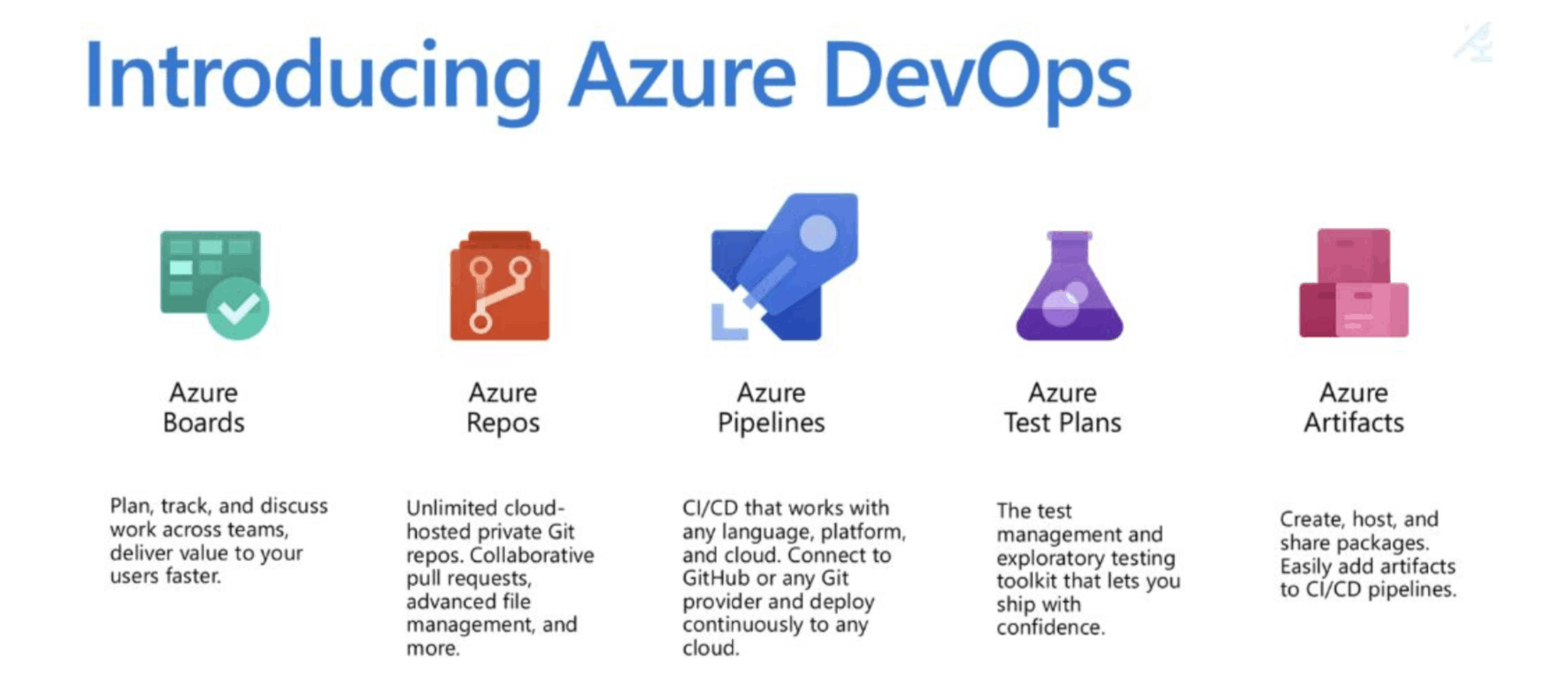 Introducing Azure DevOps

Azure Boards

Plan, track, and discuss work across teams, deliver value to your users faster.

Azure Repos

Unlimited cloud-hosted private Git repos. Collaborative pull requests, advanced file management, and more.

Azure Pipelines

CI/CD that works with any language, platform, and cloud. Connect to GitHub or any Git provider and deploy continuously to any cloud.

Azure Test Plans

The test management and exploratory testing toolkit that lets you ship with confidence.

Azure Artifacts

Create, host, and share packages. Easily add artifacts to CI/CD pipelines.